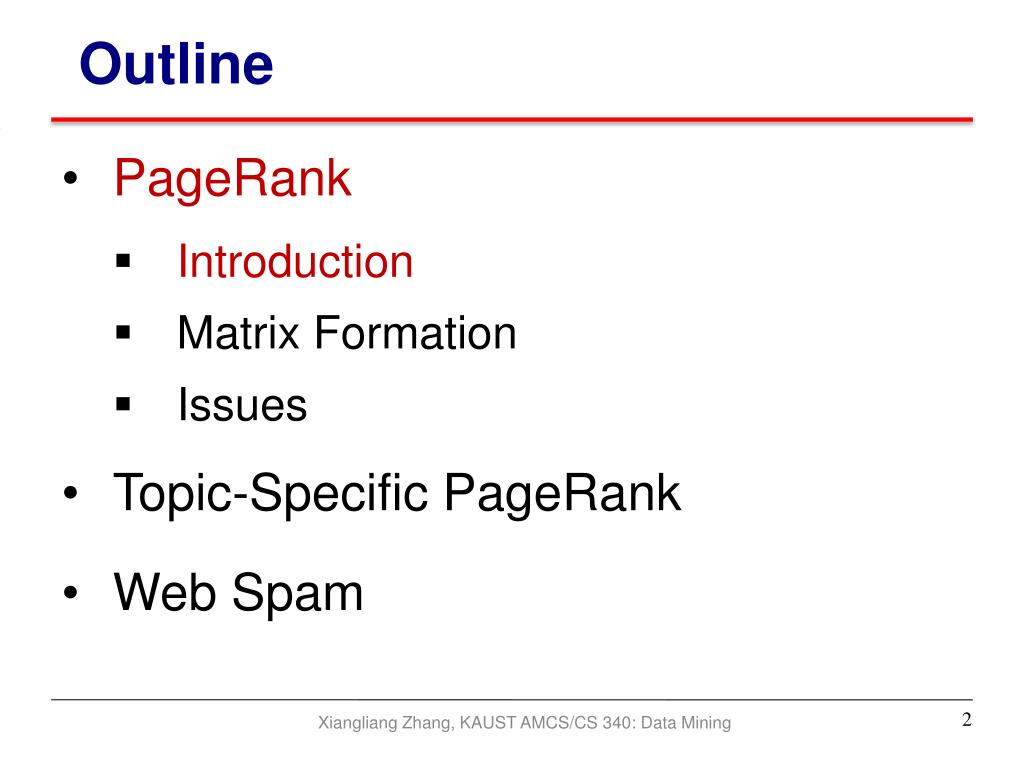 Outline

• PageRank
 ▪ Introduction
 ▪ Matrix Formation
 ▪ Issues
• Topic-Specific PageRank
• Web Spam

Xiangliang Zhang, KAUST AMCS/CS 340: Data Mining

2